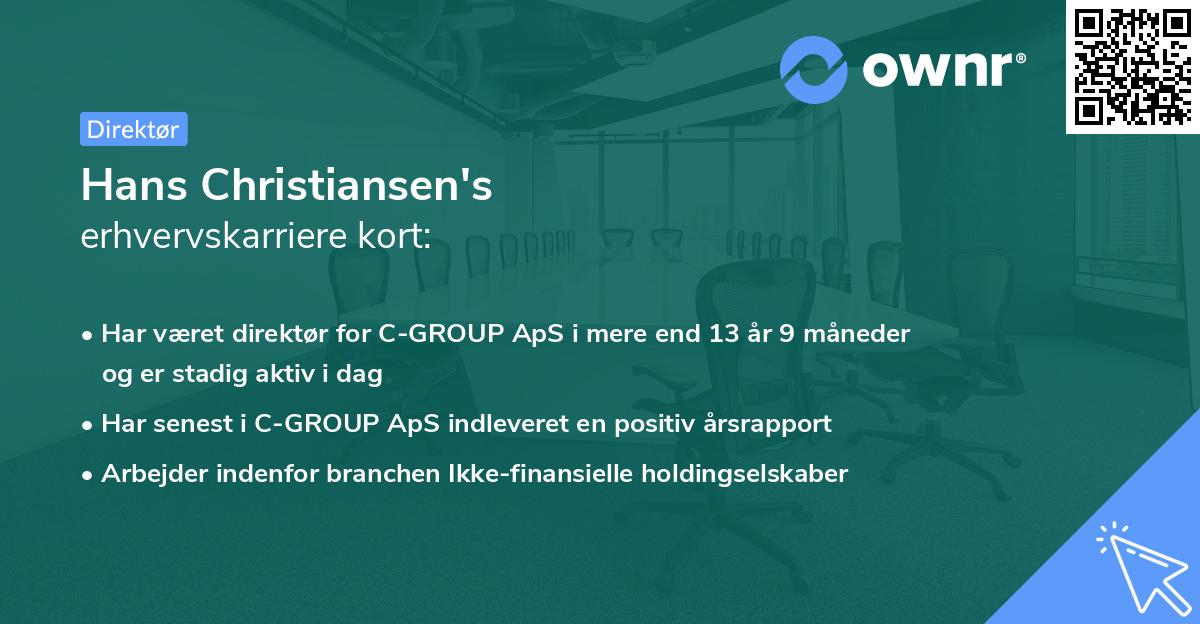 ownr®

Direktør

Hans Christiansen's
erhvervskarriere kort:

• Har været direktør for C-GROUP ApS i mere end 13 år 9 måneder og er stadig aktiv i dag

• Har senest i C-GROUP ApS indleveret en positiv årsrapport

• Arbejder indenfor branchen Ikke-finansielle holdingselskaber